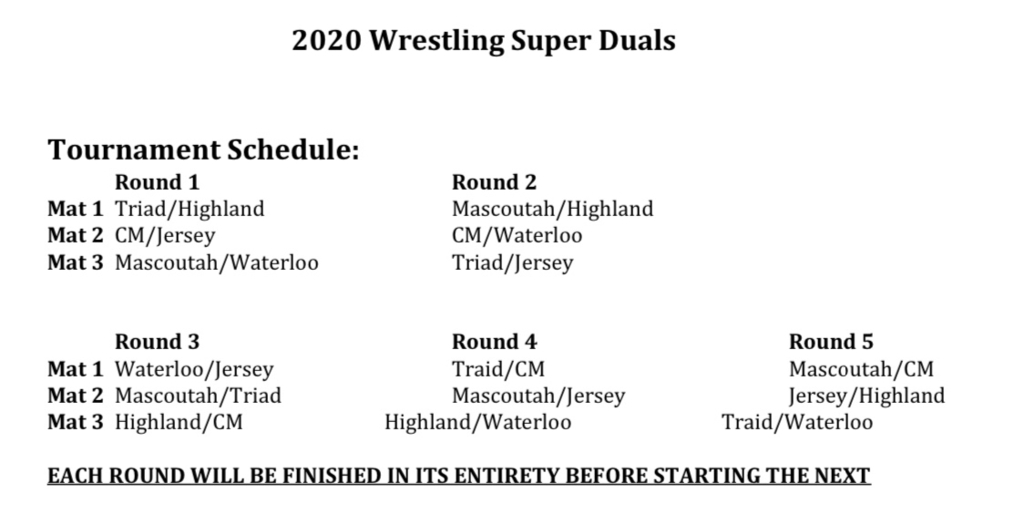 2020 Wrestling Super Duals

Tournament Schedule:

| | Round 1 | Round 2 |
|---|---|---|
| Mat 1 | Triad/Highland | Mascoutah/Highland |
| Mat 2 | CM/Jersey | CM/Waterloo |
| Mat 3 | Mascoutah/Waterloo | Triad/Jersey |

| | Round 3 | Round 4 | Round 5 |
|---|---|---|---|
| Mat 1 | Waterloo/Jersey | Traid/CM | Mascoutah/CM |
| Mat 2 | Mascoutah/Triad | Mascoutah/Jersey | Jersey/Highland |
| Mat 3 | Highland/CM | Highland/Waterloo | Traid/Waterloo |

EACH ROUND WILL BE FINISHED IN ITS ENTIRETY BEFORE STARTING THE NEXT